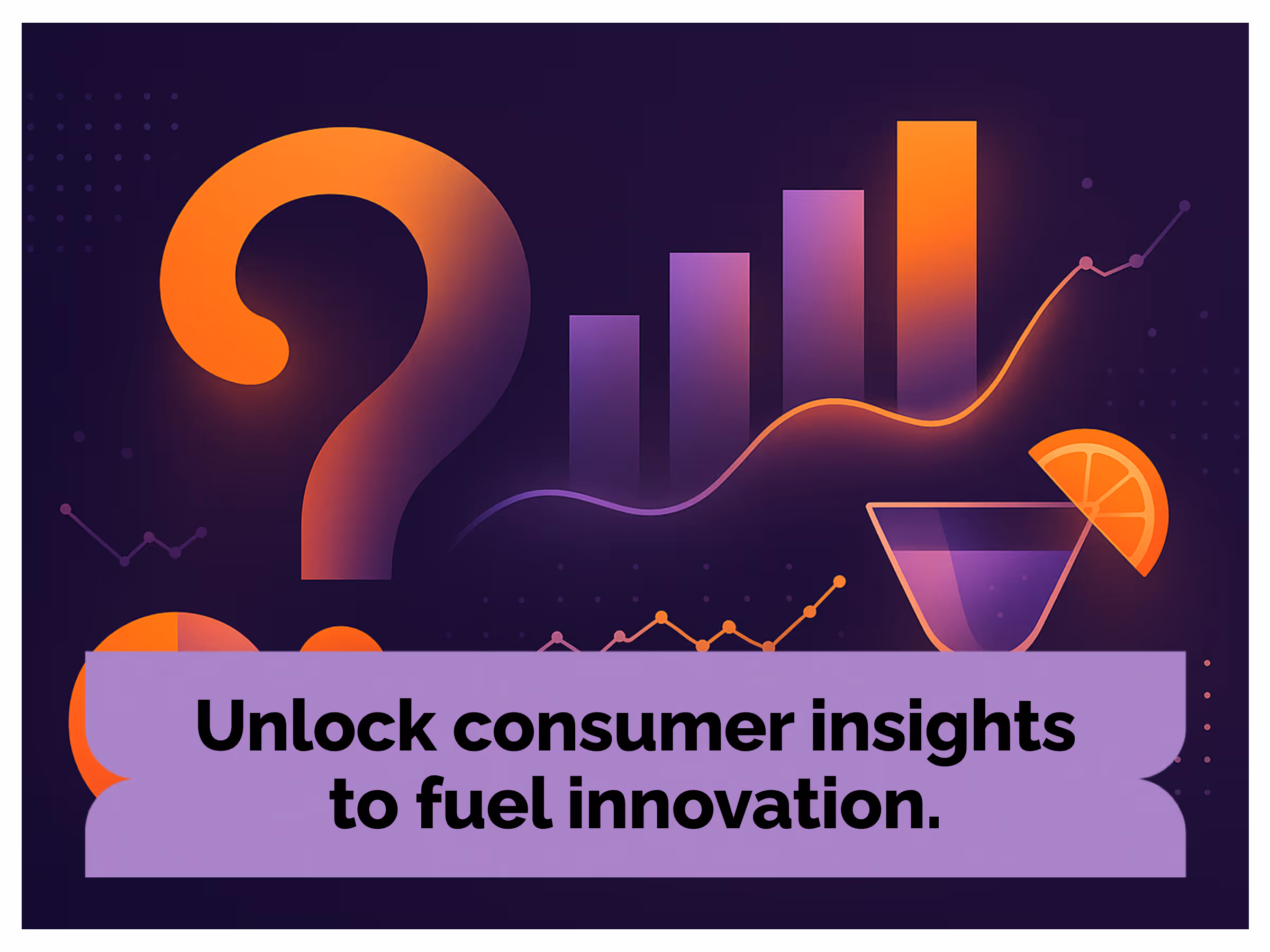 Unlock consumer insights to fuel innovation.